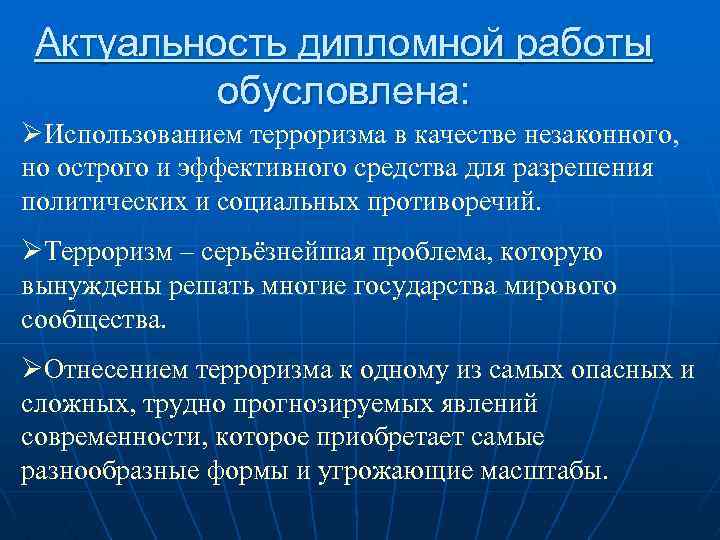 Актуальность дипломной работы обусловлена:

➢Использованием терроризма в качестве незаконного, но острого и эффективного средства для разрешения политических и социальных противоречий.

➢Терроризм – серьёзнейшая проблема, которую вынуждены решать многие государства мирового сообщества.

➢Отнесением терроризма к одному из самых опасных и сложных, трудно прогнозируемых явлений современности, которое приобретает самые разнообразные формы и угрожающие масштабы.